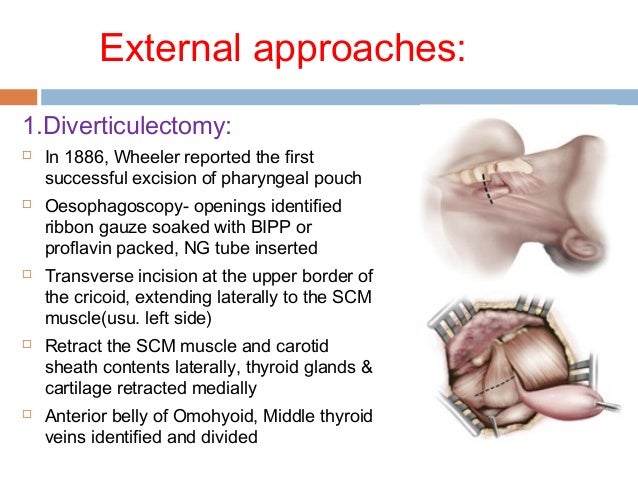 External approaches:

1.Diverticulectomy:

□ In 1886, Wheeler reported the first successful excision of pharyngeal pouch

□ Oesophagoscopy- openings identified ribbon gauze soaked with BIPP or proflavin packed, NG tube inserted

□ Transverse incision at the upper border of the cricoid, extending laterally to the SCM muscle(usu. left side)

□ Retract the SCM muscle and carotid sheath contents laterally, thyroid glands & cartilage retracted medially

□ Anterior belly of Omohyoid, Middle thyroid veins identified and divided